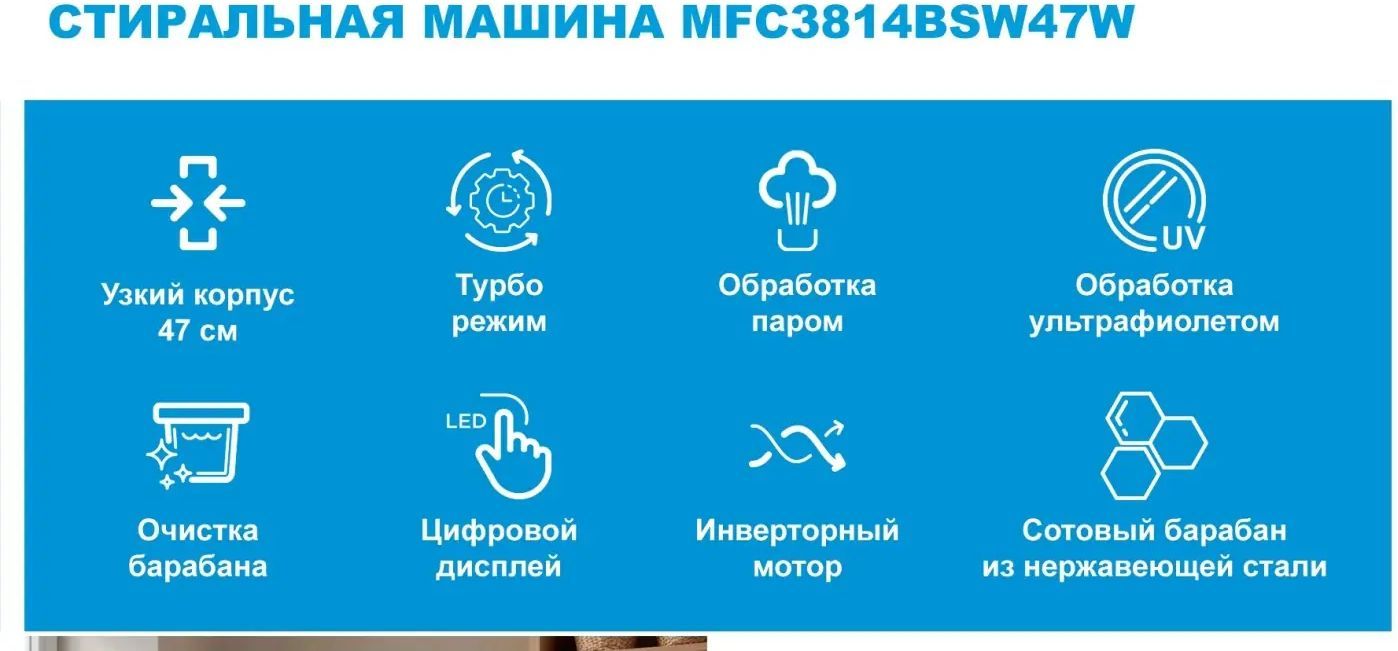 СТИРАЛЬНАЯ МАШИНА MFC3814BSW47W

Узкий корпус 47 см

Турбо режим

Обработка паром

UV

Обработка ультрафиолетом

Очистка барабана

LED

Цифровой дисплей

Инверторный мотор

Сотовый барабан из нержавеющей стали